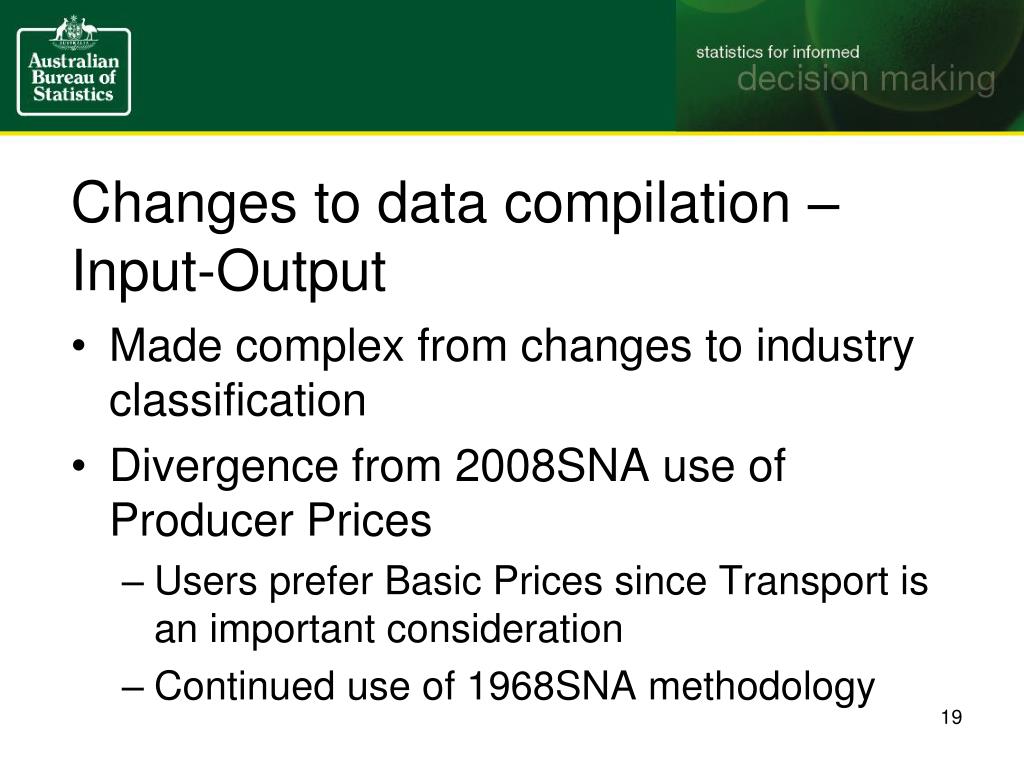 Australian Bureau of Statistics

statistics for informed
decision making

Changes to data compilation – Input-Output

• Made complex from changes to industry classification
• Divergence from 2008SNA use of Producer Prices
– Users prefer Basic Prices since Transport is an important consideration
– Continued use of 1968SNA methodology

19